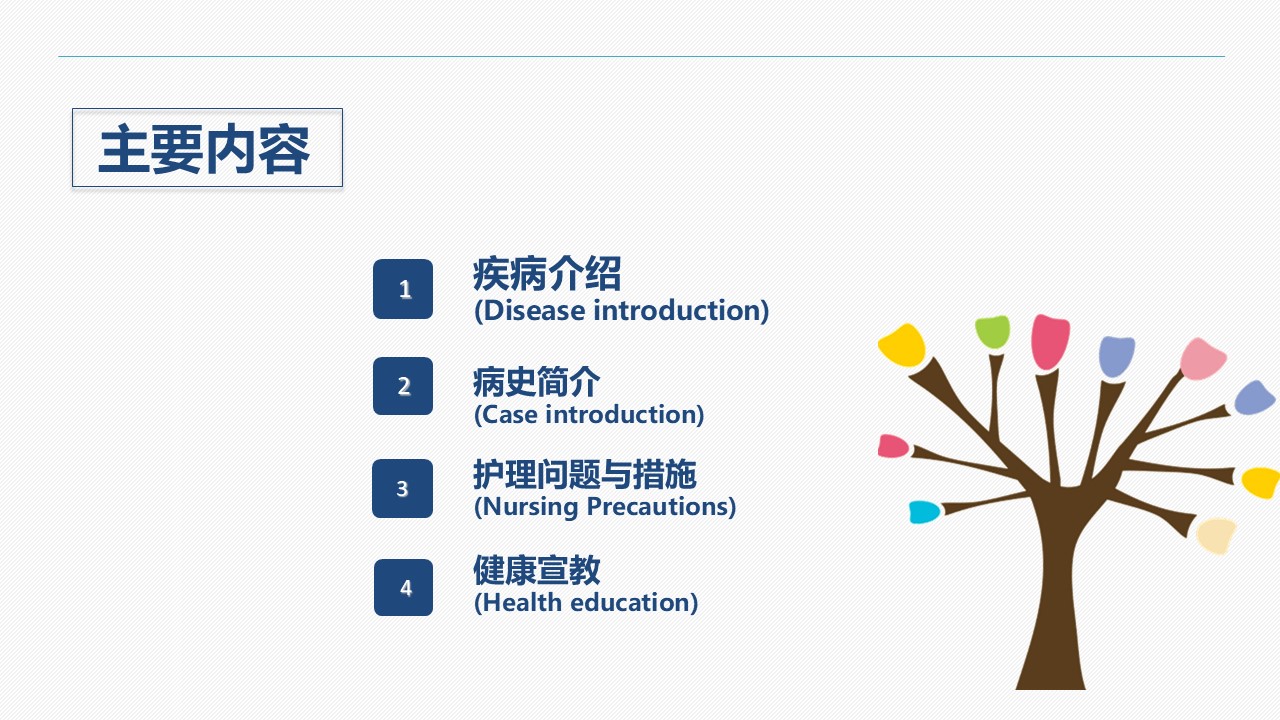 主要内容

1
疾病介绍
(Disease introduction)

2
病史简介
(Case introduction)

3
护理问题与措施
(Nursing Precautions)

4
健康宣教
(Health education)